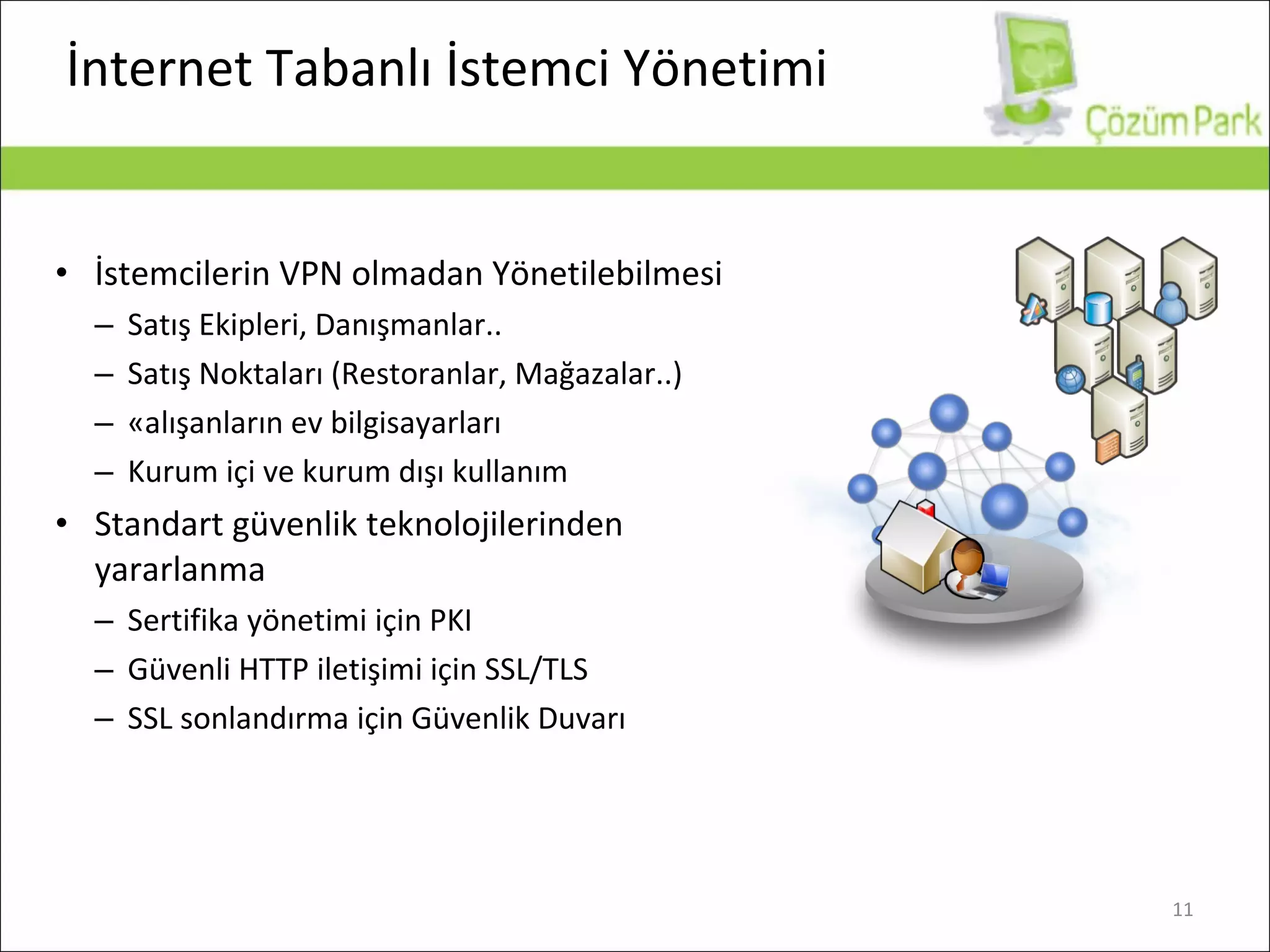 İnternet Tabanlı İstemci Yönetimi

CP Çözüm Park

• İstemcilerin VPN olmadan Yönetilebilmesi
 – Satış Ekipleri, Danışmanlar..
 – Satış Noktaları (Restoranlar, Mağazalar..)
 – «alışanların ev bilgisayarları
 – Kurum içi ve kurum dışı kullanım
• Standart güvenlik teknolojilerinden yararlanma
 – Sertifika yönetimi için PKI
 – Güvenli HTTP iletişimi için SSL/TLS
 – SSL sonlandırma için Güvenlik Duvarı

11